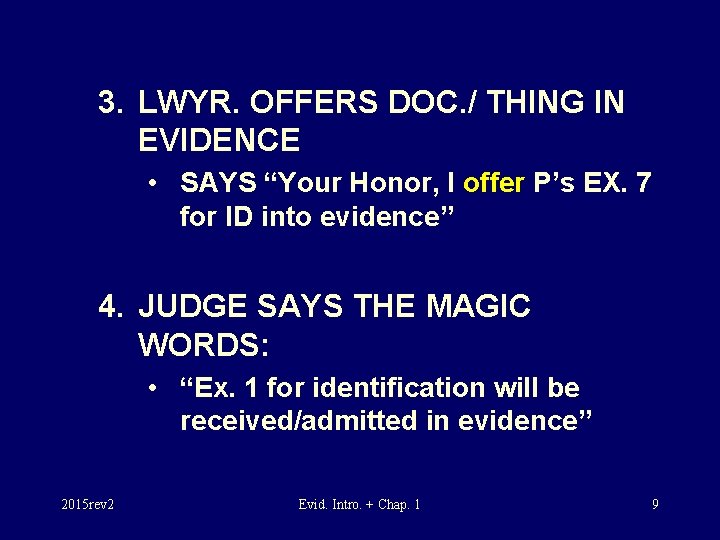 3. LWYR. OFFERS DOC./ THING IN EVIDENCE

• SAYS “Your Honor, I offer P’s EX. 7 for ID into evidence”

4. JUDGE SAYS THE MAGIC WORDS:

• “Ex. 1 for identification will be received/admitted in evidence”

2015rev2

Evid. Intro. + Chap. 1

9